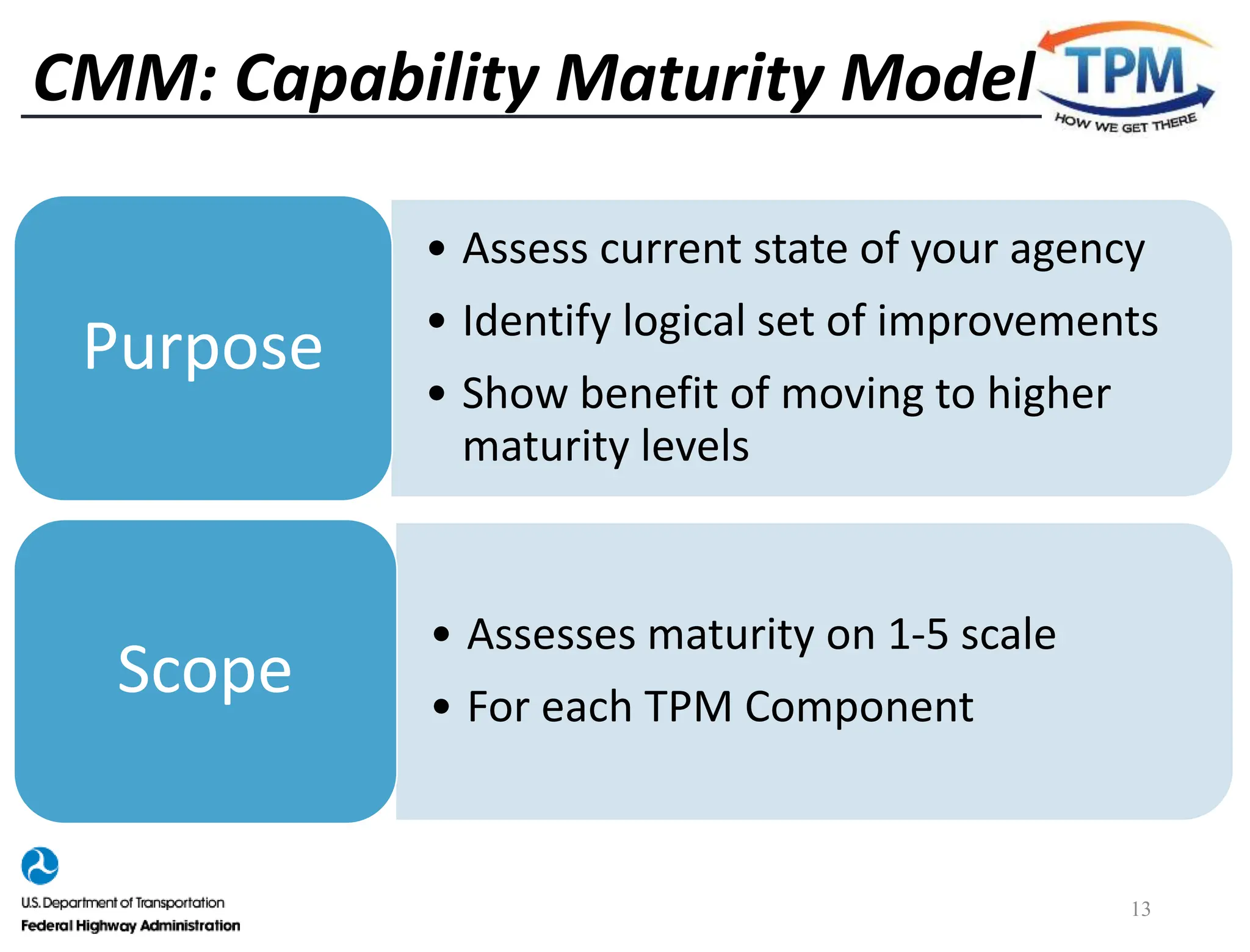 CMM: Capability Maturity Model

TPM
HOW WE GET THERE

Purpose

• Assess current state of your agency
• Identify logical set of improvements
• Show benefit of moving to higher maturity levels

Scope

• Assesses maturity on 1-5 scale
• For each TPM Component

U.S. Department of Transportation
Federal Highway Administration

13